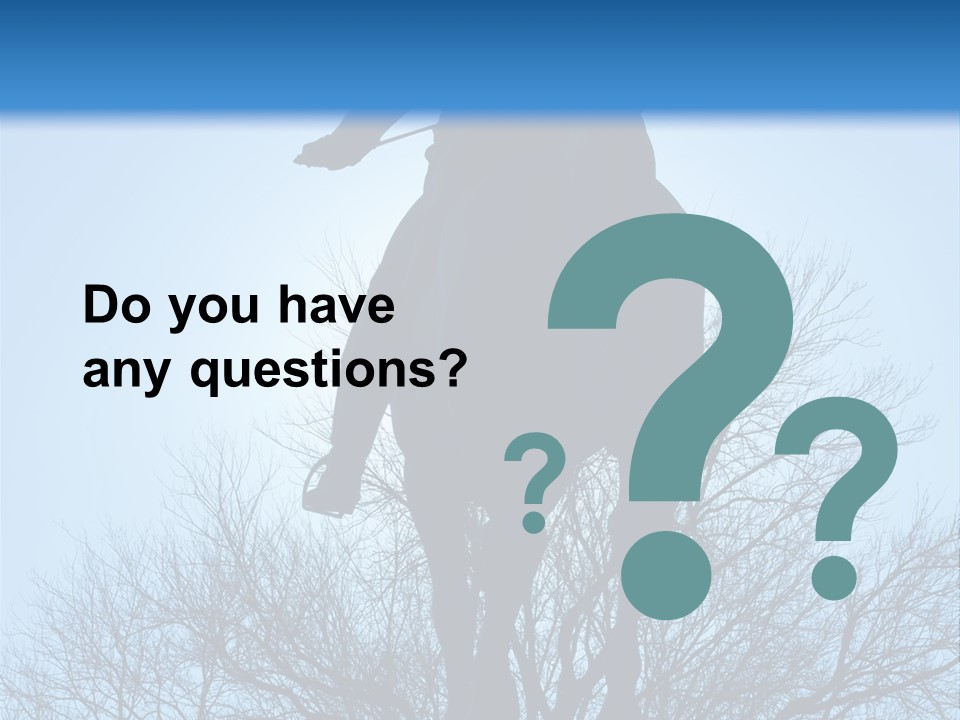 Do you have any questions?

?

?

?